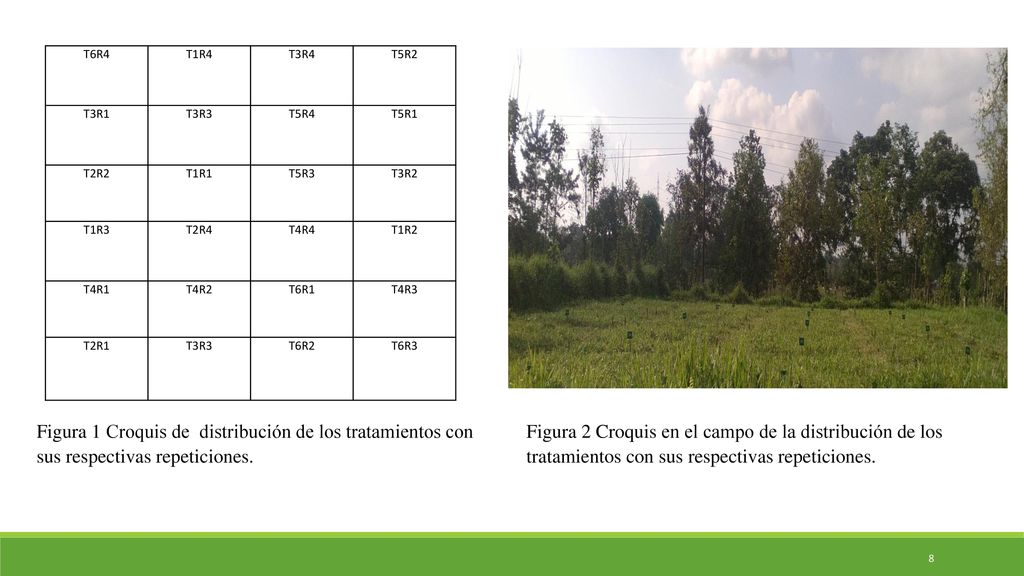 | T6R4 | T1R4 | T3R4 | T5R2 |
|---|---|---|---|
| T3R1 | T3R3 | T5R4 | T5R1 |
| T2R2 | T1R1 | T5R3 | T3R2 |
| T1R3 | T2R4 | T4R4 | T1R2 |
| T4R1 | T4R2 | T6R1 | T4R3 |
| T2R1 | T3R3 | T6R2 | T6R3 |

Figura 1 Croquis de distribución de los tratamientos con sus respectivas repeticiones.

Figura 2 Croquis en el campo de la distribución de los tratamientos con sus respectivas repeticiones.

8